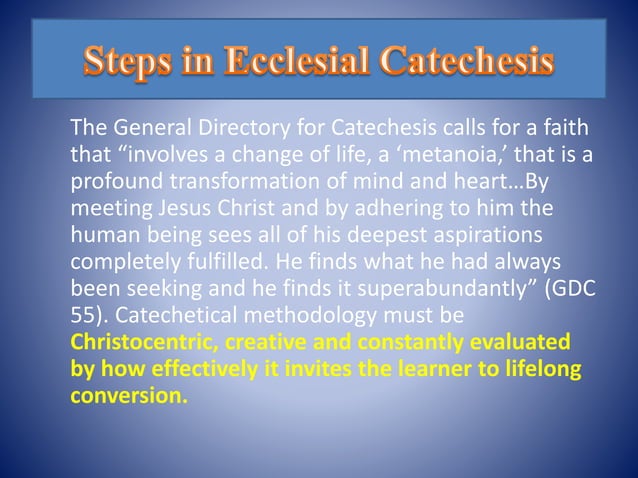 Steps in Ecclesial Catechesis

The General Directory for Catechesis calls for a faith that “involves a change of life, a ‘metanoia,’ that is a profound transformation of mind and heart…By meeting Jesus Christ and by adhering to him the human being sees all of his deepest aspirations completely fulfilled. He finds what he had always been seeking and he finds it superabundantly” (GDC 55). Catechetical methodology must be Christocentric, creative and constantly evaluated by how effectively it invites the learner to lifelong conversion.